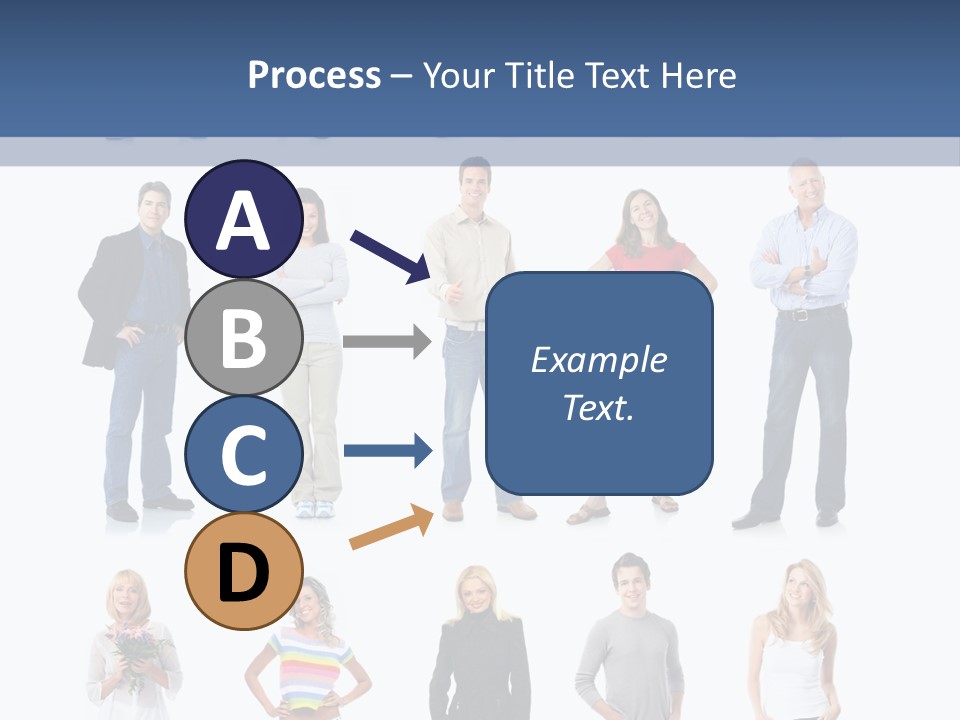 Process – Your Title Text Here

A

B

C

D

Example Text.